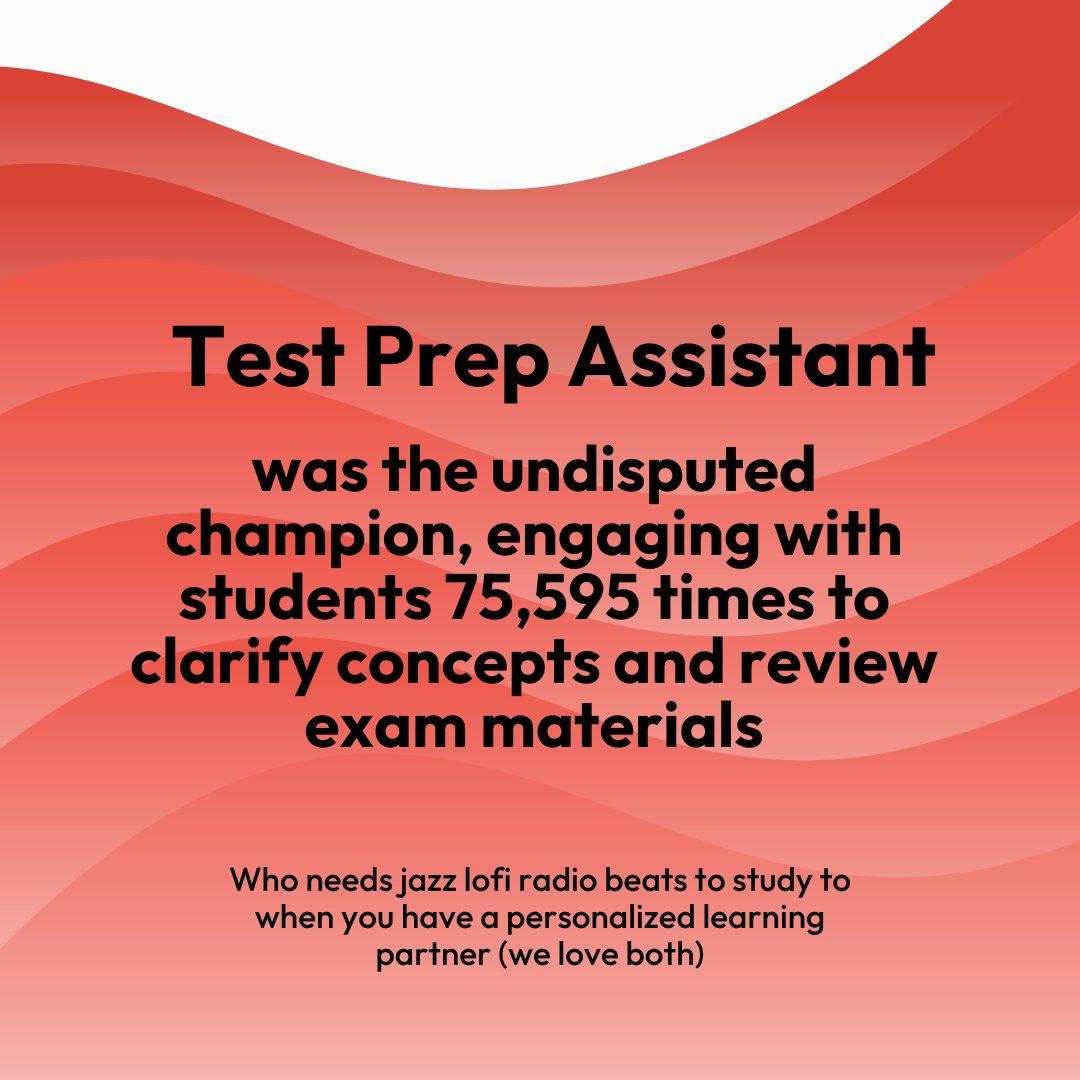 Test Prep Assistant

was the undisputed champion, engaging with students 75,595 times to clarify concepts and review exam materials

Who needs jazz lofi radio beats to study to when you have a personalized learning partner (we love both)